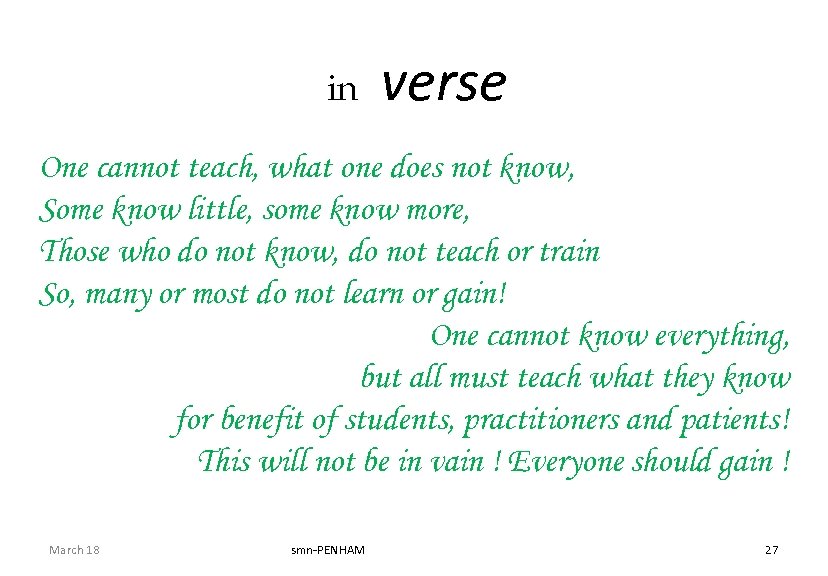 in verse

One cannot teach, what one does not know,
Some know little, some know more,
Those who do not know, do not teach or train
So, many or most do not learn or gain!

One cannot know everything,
but all must teach what they know
for benefit of students, practitioners and patients!
This will not be in vain ! Everyone should gain !

March 18 smn-PENHAM 27